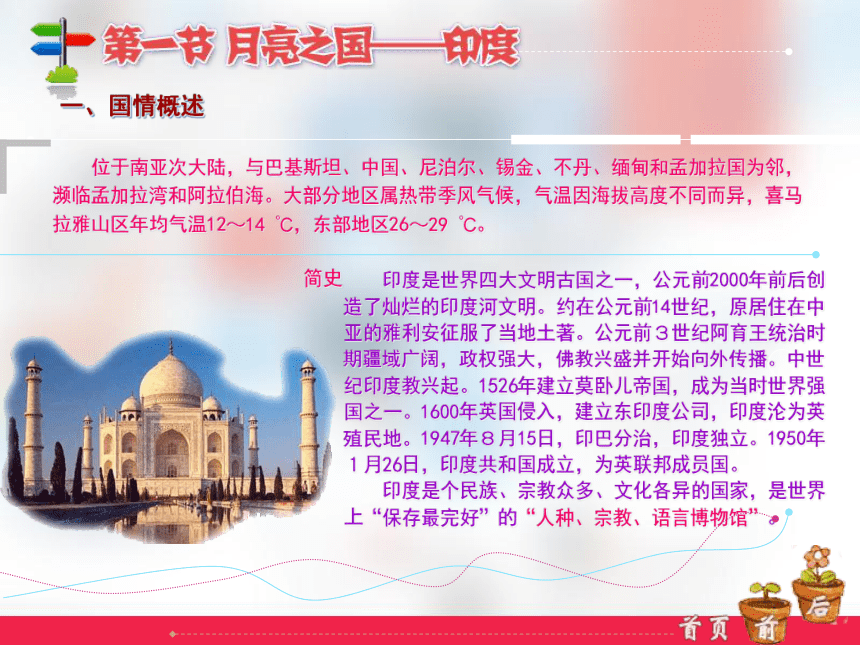 第一节 月亮之国——印度

一、国情概述

位于南亚次大陆，与巴基斯坦、中国、尼泊尔、锡金、不丹、缅甸和孟加拉国为邻，濒临孟加拉湾和阿拉伯海。大部分地区属热带季风气候，气温因海拔高度不同而异，喜马拉雅山区年均气温12～14 ℃，东部地区26～29 ℃。

简史　印度是世界四大文明古国之一，公元前2000年前后创造了灿烂的印度河文明。约在公元前14世纪，原居住在中亚的雅利安征服了当地土著。公元前３世纪阿育王统治时期疆域广阔，政权强大，佛教兴盛并开始向外传播。中世纪印度教兴起。1526年建立莫卧儿帝国，成为当时世界强国之一。1600年英国侵入，建立东印度公司，印度沦为英殖民地。1947年８月15日，印巴分治，印度独立。1950年１月26日，印度共和国成立，为英联邦成员国。

印度是个民族、宗教众多、文化各异的国家，是世界上“保存最完好”的“人种、宗教、语言博物馆”。

首页　前　后